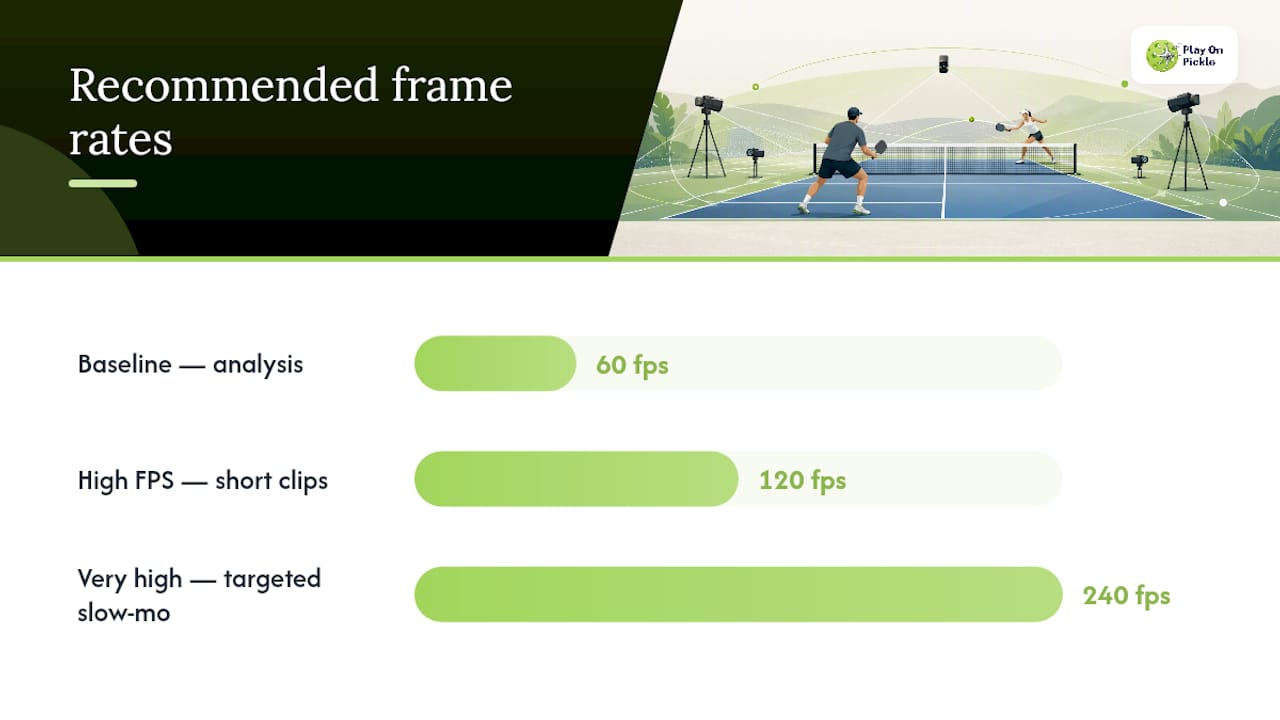 Recommended frame rates

Play On Pickle

Baseline — analysis

60 fps

High FPS — short clips

120 fps

Very high — targeted slow-mo

240 fps